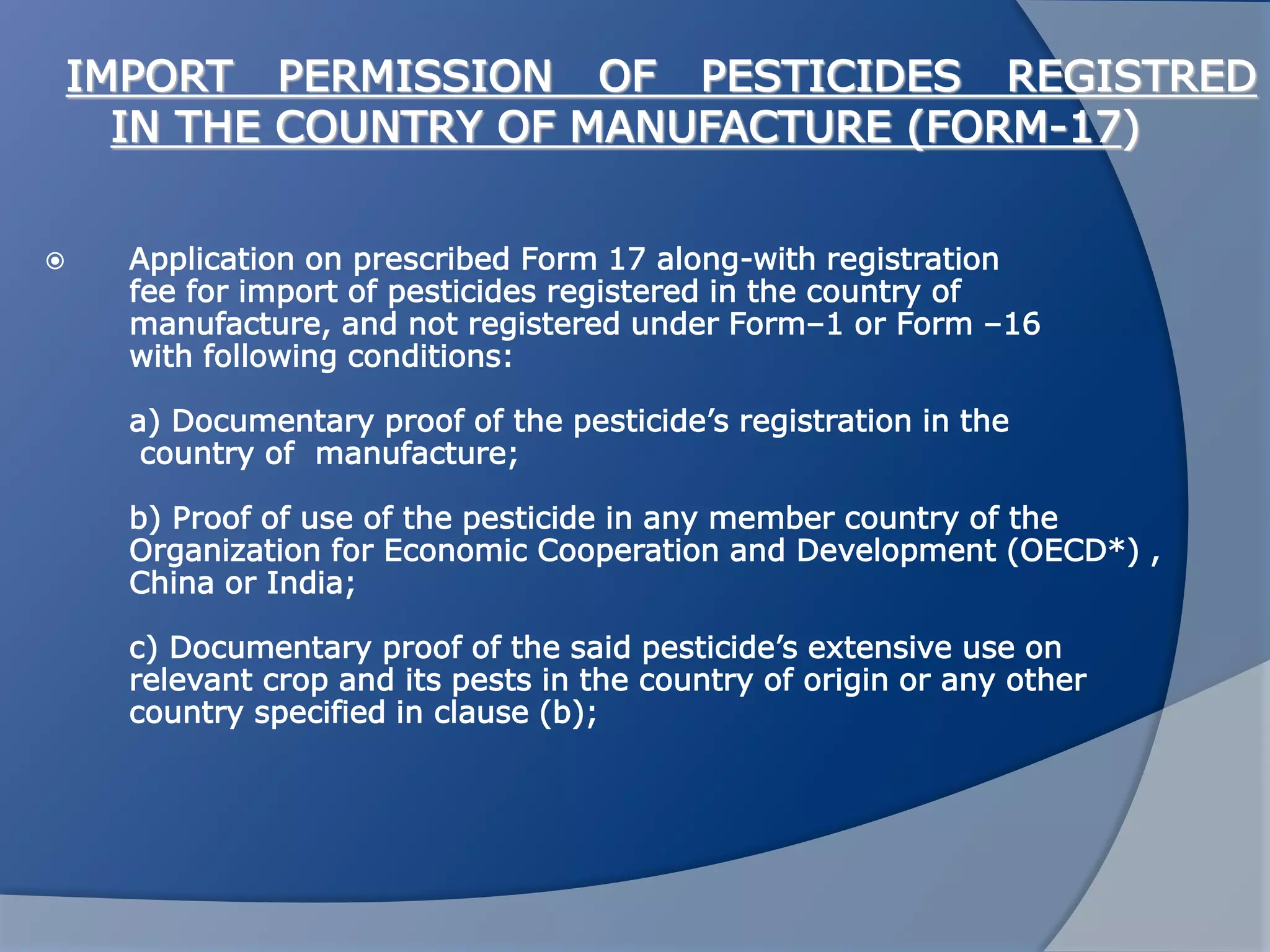 IMPORT PERMISSION OF PESTICIDES REGISTRED IN THE COUNTRY OF MANUFACTURE (FORM-17)

Application on prescribed Form 17 along-with registration fee for import of pesticides registered in the country of manufacture, and not registered under Form–1 or Form –16 with following conditions:

a) Documentary proof of the pesticide’s registration in the country of manufacture;

b) Proof of use of the pesticide in any member country of the Organization for Economic Cooperation and Development (OECD*) , China or India;

c) Documentary proof of the said pesticide’s extensive use on relevant crop and its pests in the country of origin or any other country specified in clause (b);